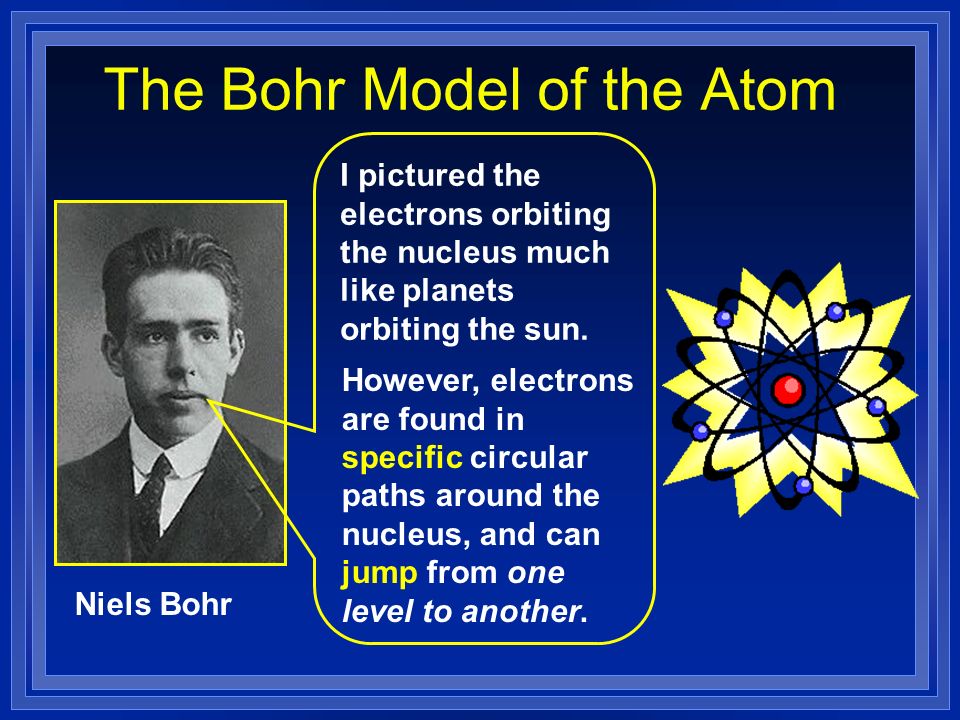 The Bohr Model of the Atom

I pictured the electrons orbiting the nucleus much like planets orbiting the sun.

However, electrons are found in specific circular paths around the nucleus, and can jump from one level to another.

Niels Bohr